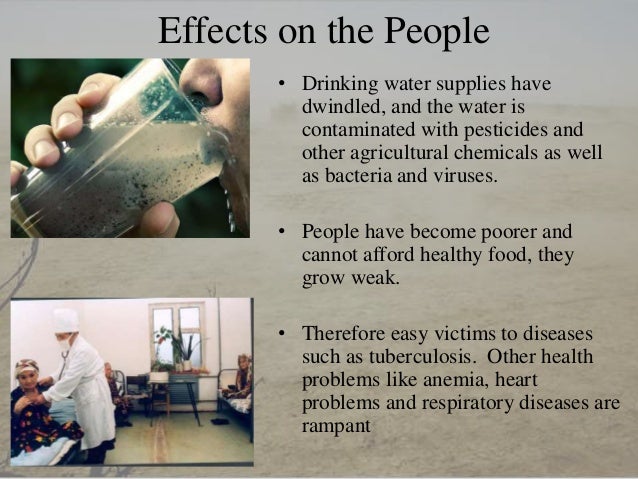 Effects on the People

• Drinking water supplies have dwindled, and the water is contaminated with pesticides and other agricultural chemicals as well as bacteria and viruses.

• People have become poorer and cannot afford healthy food, they grow weak.

• Therefore easy victims to diseases such as tuberculosis. Other health problems like anemia, heart problems and respiratory diseases are rampant